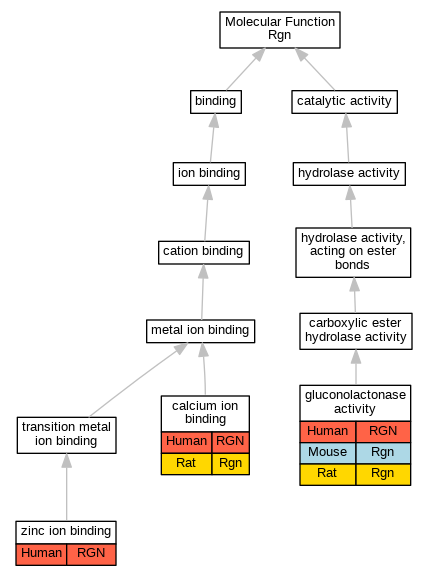 Molecular Function
Rgn

binding

catalytic activity

ion binding

hydrolase activity

cation binding

hydrolase activity, acting on ester bonds

metal ion binding

carboxylic ester hydrolase activity

transition metal ion binding

calcium ion binding

| Human | RGN |
|---|---|
| Rat | Rgn |

gluconolactonase activity

| Human | RGN |
|---|---|
| Mouse | Rgn |
| Rat | Rgn |

zinc ion binding

| Human | RGN |
|---|---|